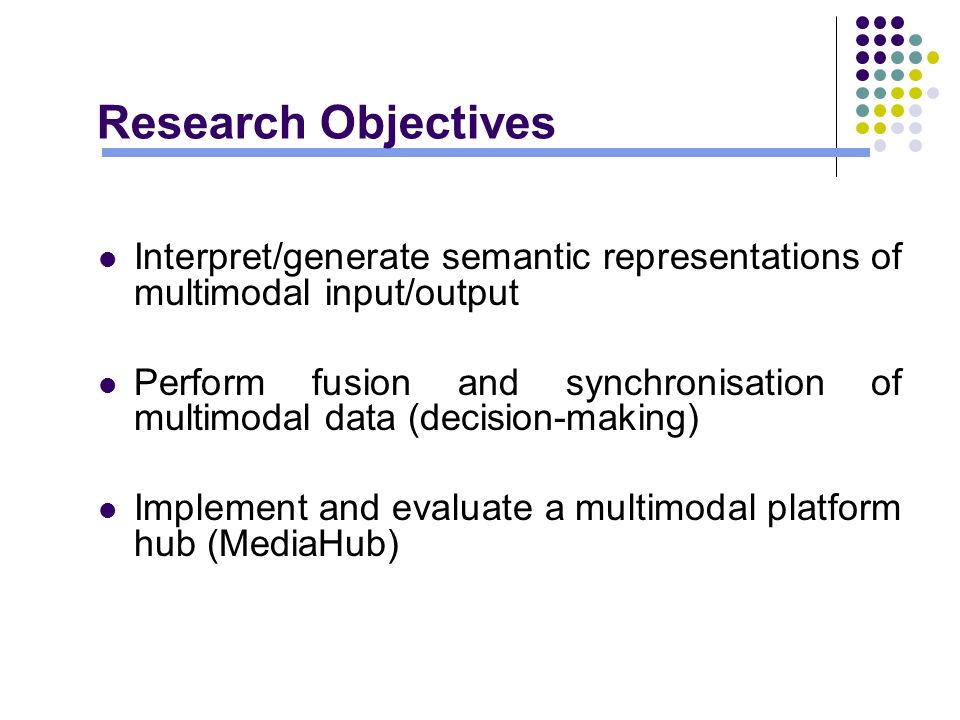 Research Objectives

- Interpret/generate semantic representations of multimodal input/output
- Perform fusion and synchronisation of multimodal data (decision-making)
- Implement and evaluate a multimodal platform hub (MediaHub)